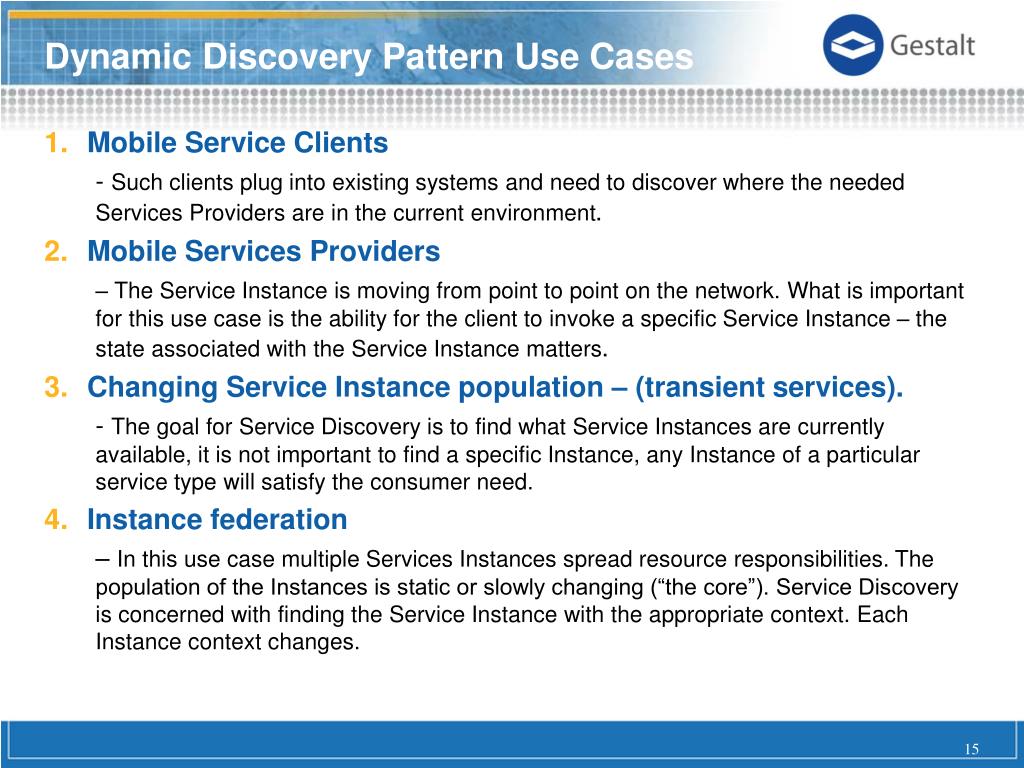 Dynamic Discovery Pattern Use Cases

Gestalt

1. Mobile Service Clients

- Such clients plug into existing systems and need to discover where the needed Services Providers are in the current environment.

2. Mobile Services Providers

– The Service Instance is moving from point to point on the network. What is important for this use case is the ability for the client to invoke a specific Service Instance – the state associated with the Service Instance matters.

3. Changing Service Instance population – (transient services).

- The goal for Service Discovery is to find what Service Instances are currently available, it is not important to find a specific Instance, any Instance of a particular service type will satisfy the consumer need.

4. Instance federation

– In this use case multiple Services Instances spread resource responsibilities. The population of the Instances is static or slowly changing (“the core”). Service Discovery is concerned with finding the Service Instance with the appropriate context. Each Instance context changes.

15